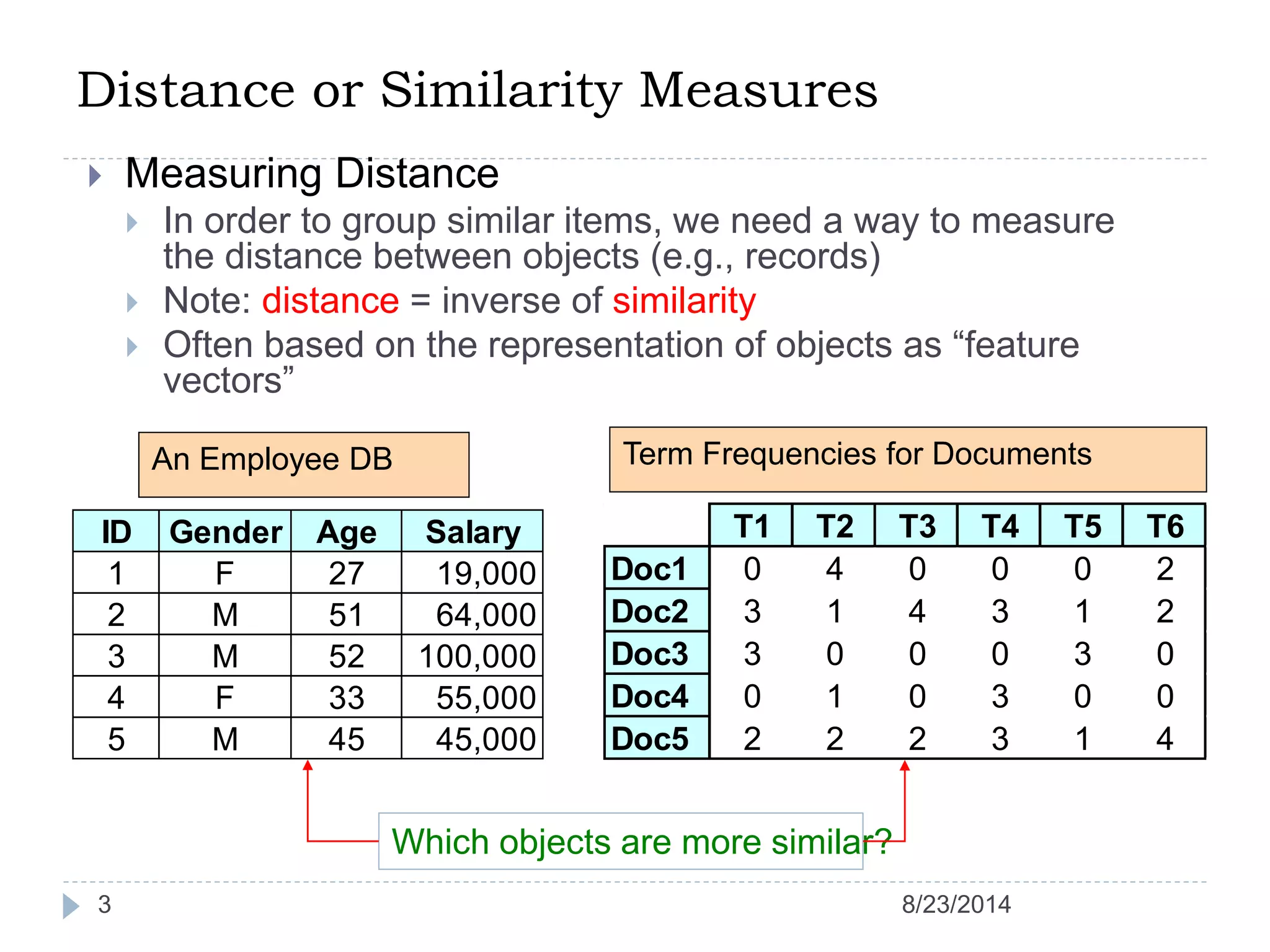 Distance or Similarity Measures

Measuring Distance

In order to group similar items, we need a way to measure the distance between objects (e.g., records)

Note: distance = inverse of similarity

Often based on the representation of objects as “feature vectors”

An Employee DB

| ID | Gender | Age | Salary |
|---|---|---|---|
| 1 | F | 27 | 19,000 |
| 2 | M | 51 | 64,000 |
| 3 | M | 52 | 100,000 |
| 4 | F | 33 | 55,000 |
| 5 | M | 45 | 45,000 |

Term Frequencies for Documents

| | T1 | T2 | T3 | T4 | T5 | T6 |
|---|---|---|---|---|---|---|
| Doc1 | 0 | 4 | 0 | 0 | 0 | 2 |
| Doc2 | 3 | 1 | 4 | 3 | 1 | 2 |
| Doc3 | 3 | 0 | 0 | 0 | 3 | 0 |
| Doc4 | 0 | 1 | 0 | 3 | 0 | 0 |
| Doc5 | 2 | 2 | 2 | 3 | 1 | 4 |

Which objects are more similar?

3

8/23/2014